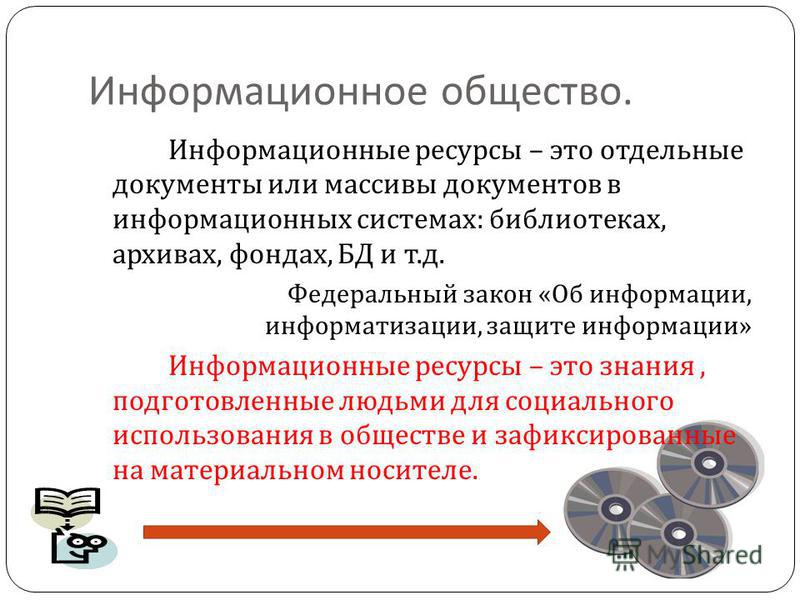 Информационное общество.

Информационные ресурсы – это отдельные документы или массивы документов в информационных системах: библиотеках, архивах, фондах, БД и т.д.

Федеральный закон «Об информации, информатизации, защите информации»

Информационные ресурсы – это знания , подготовленные людьми для социального использования в обществе и зафиксированные на материальном носителе.

MyShared